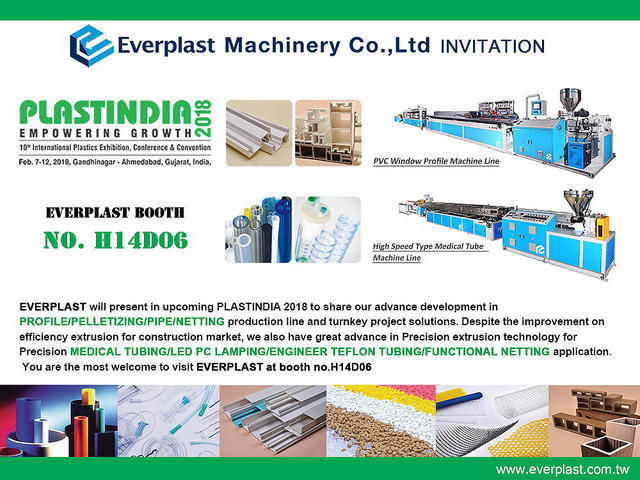 Everplast Machinery Co.,Ltd INVITATION

PLASTINDIA 2018
EMPOWERING GROWTH
10th International Plastics Exhibition, Conference & Convention
Feb. 7-12, 2018, Gandhinagar - Ahmedabad, Gujarat, India.

PVC Window Profile Machine Line

EVERPLAST BOOTH
NO. H14D06

High Speed Type Medical Tube Machine Line

EVERPLAST will present in upcoming PLASTINDIA 2018 to share our advance development in PROFILE/PELLETIZING/PIPE/NETTING production line and turnkey project solutions. Despite the improvement on efficiency extrusion for construction market, we also have great advance in Precision extrusion technology for Precision MEDICAL TUBING/LED PC LAMPING/ENGINEER TEFLON TUBING/FUNCTIONAL NETTING application. You are the most welcome to visit EVERPLAST at booth no.H14D06

www.everplast.com.tw